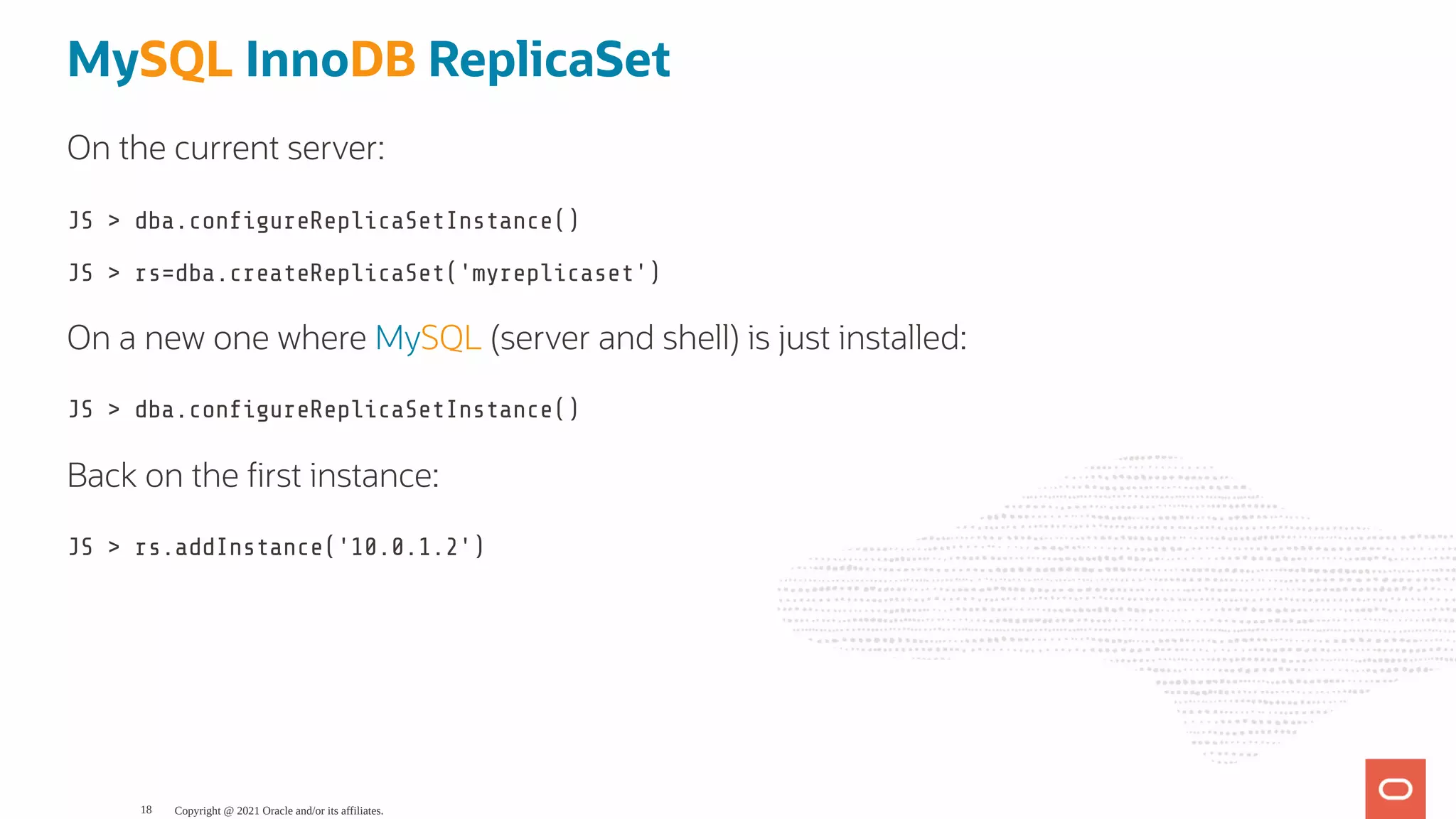 MySQL InnoDB ReplicaSet

On the current server:

JS > dba.configureReplicaSetInstance()

JS > rs=dba.createReplicaSet('myreplicaset')

On a new one where MySQL (server and shell) is just installed:

JS > dba.configureReplicaSetInstance()

Back on the first instance:

JS > rs.addInstance('10.0.1.2')

18 Copyright @ 2021 Oracle and/or its affiliates.